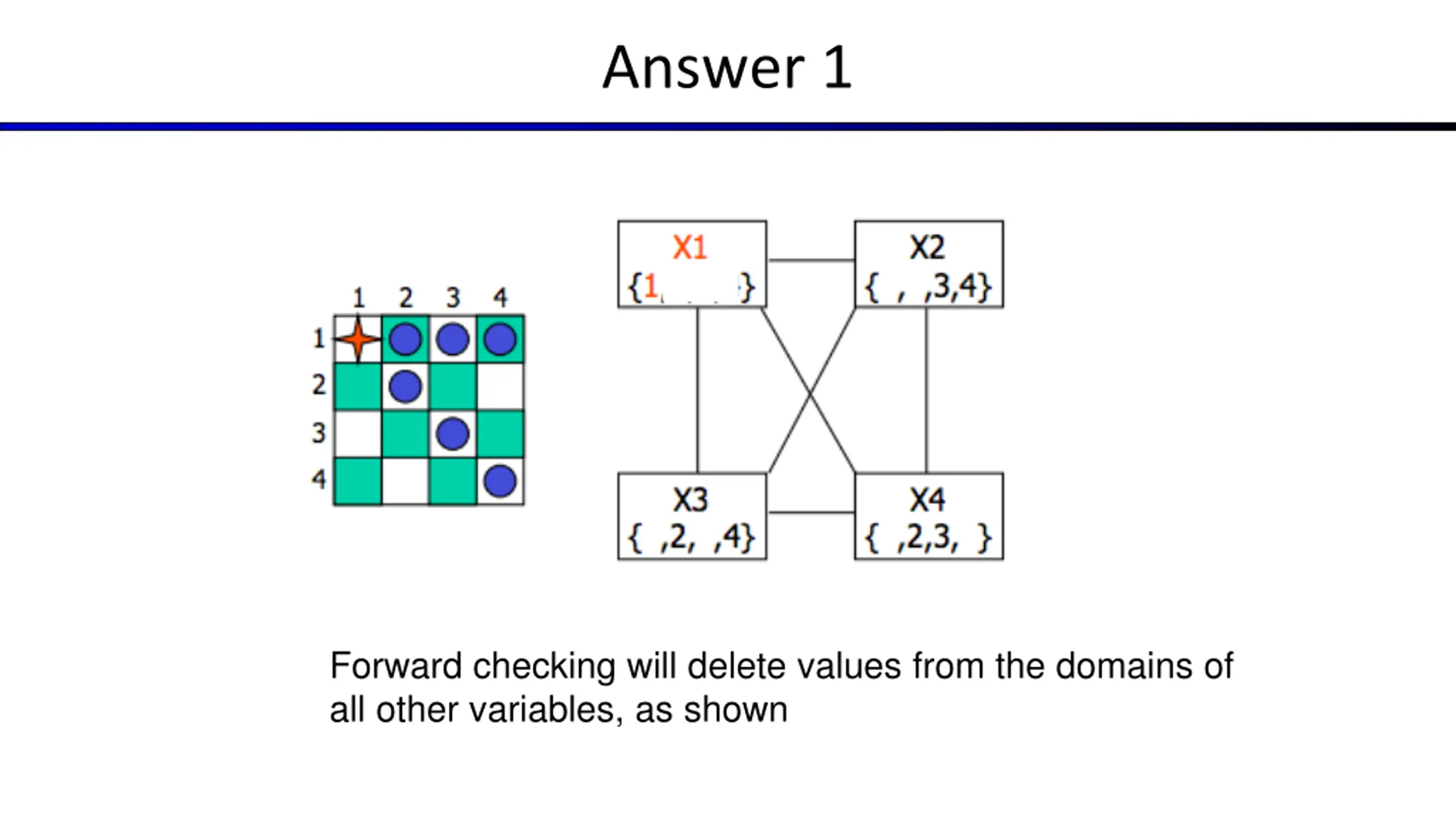 Answer 1

1 2 3 4

1

2

3

4

X1
{1, , , }

X2
{ , ,3,4}

X3
{ ,2, ,4}

X4
{ ,2,3, }

Forward checking will delete values from the domains of all other variables, as shown